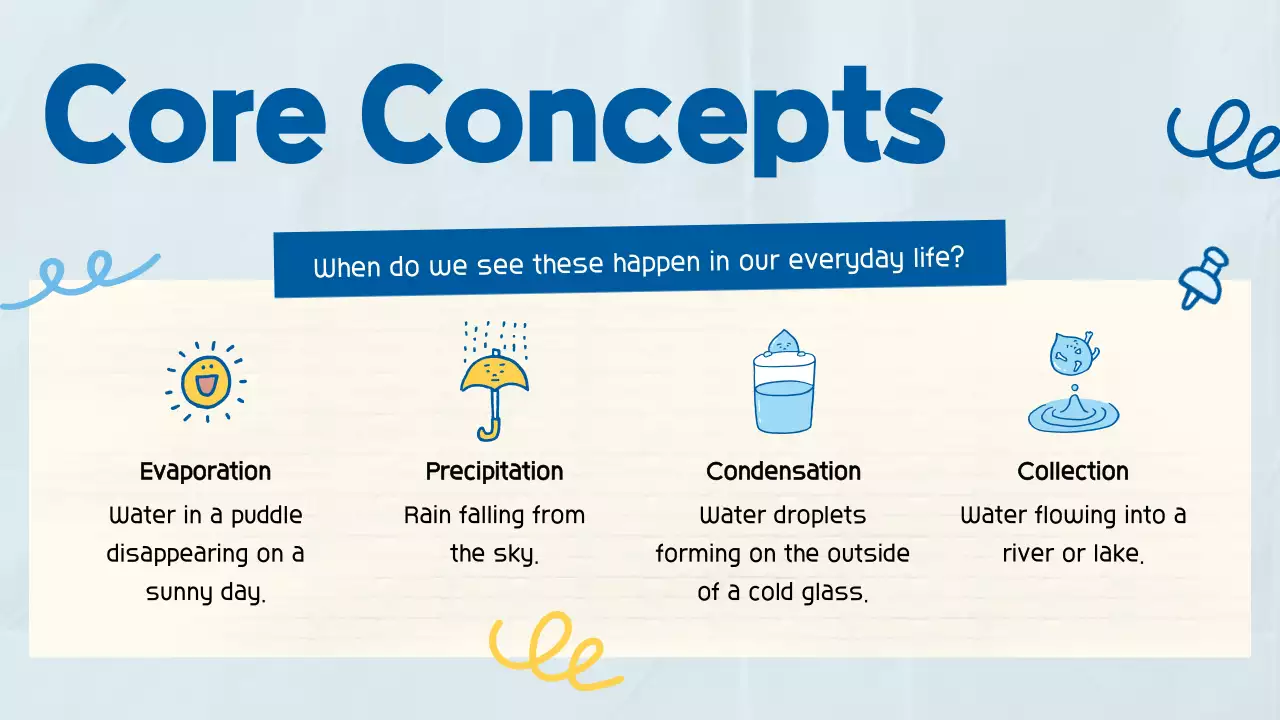 Core Concepts

When do we see these happen in our everyday life?

Evaporation
Water in a puddle disappearing on a sunny day.

Precipitation
Rain falling from the sky.

Condensation
Water droplets forming on the outside of a cold glass.

Collection
Water flowing into a river or lake.